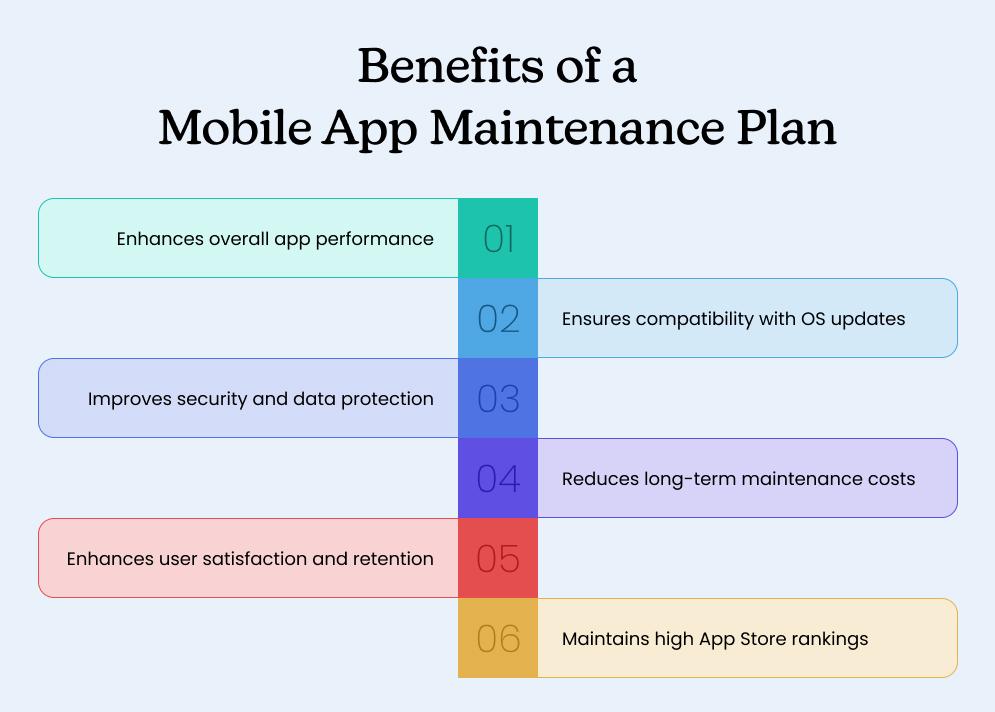 Benefits of a
Mobile App Maintenance Plan

Enhances overall app performance 01

02 Ensures compatibility with OS updates

Improves security and data protection 03

04 Reduces long-term maintenance costs

Enhances user satisfaction and retention 05

06 Maintains high App Store rankings